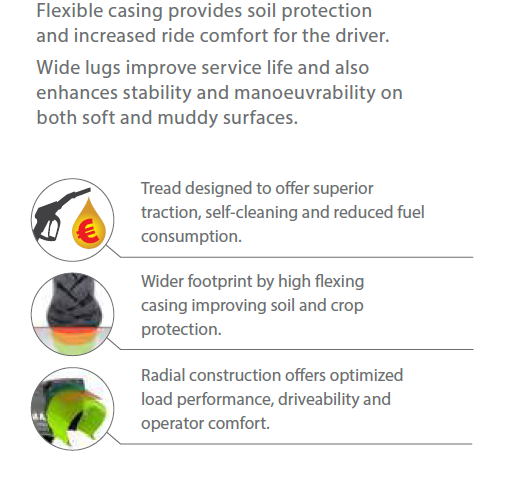 Flexible casing provides soil protection and increased ride comfort for the driver.

Wide lugs improve service life and also enhances stability and manoeuvrability on both soft and muddy surfaces.

€

Tread designed to offer superior traction, self-cleaning and reduced fuel consumption.

Wider footprint by high flexing casing improving soil and crop protection.

Radial construction offers optimized load performance, driveability and operator comfort.